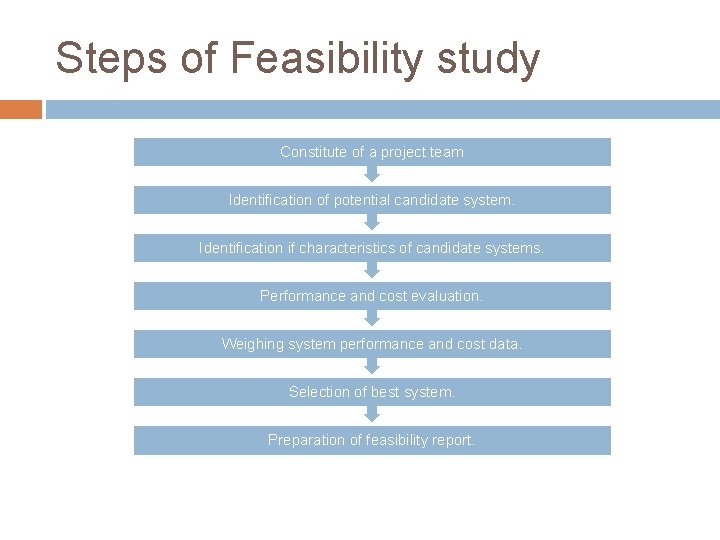 Steps of Feasibility study

Constitute of a project team

Identification of potential candidate system.

Identification if characteristics of candidate systems.

Performance and cost evaluation.

Weighing system performance and cost data.

Selection of best system.

Preparation of feasibility report.